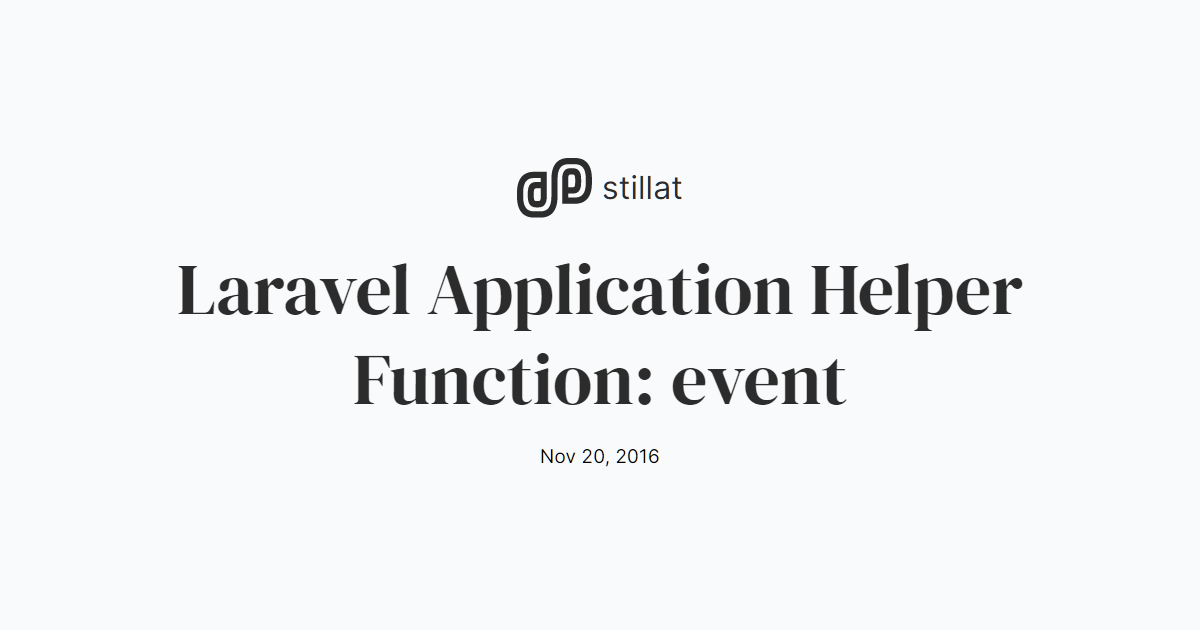 stillat

Laravel Application Helper Function: event

Nov 20, 2016